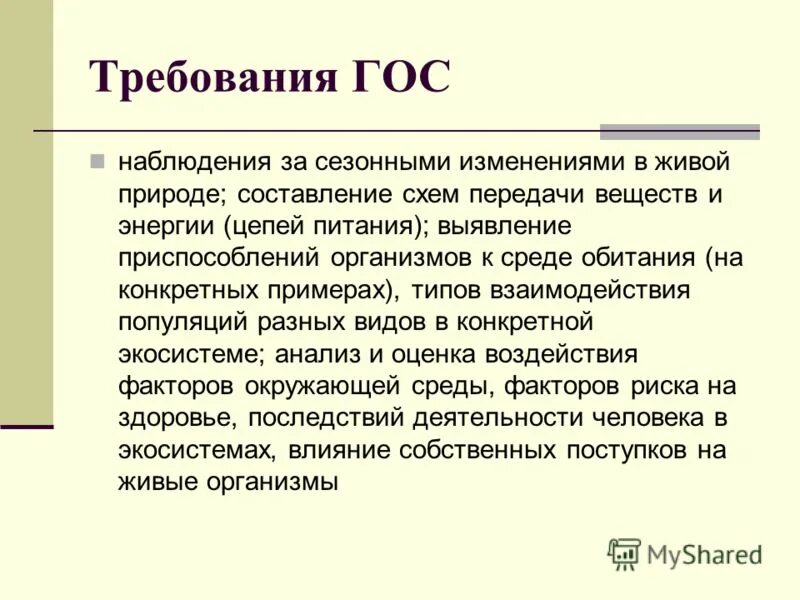 Требования ГОС

наблюдения за сезонными изменениями в живой природе; составление схем передачи веществ и энергии (цепей питания); выявление приспособлений организмов к среде обитания (на конкретных примерах), типов взаимодействия популяций разных видов в конкретной экосистеме; анализ и оценка воздействия факторов окружающей среды, факторов риска на здоровье, последствий деятельности человека в экосистемах, влияние собственных поступков на живые организмы

MyShared